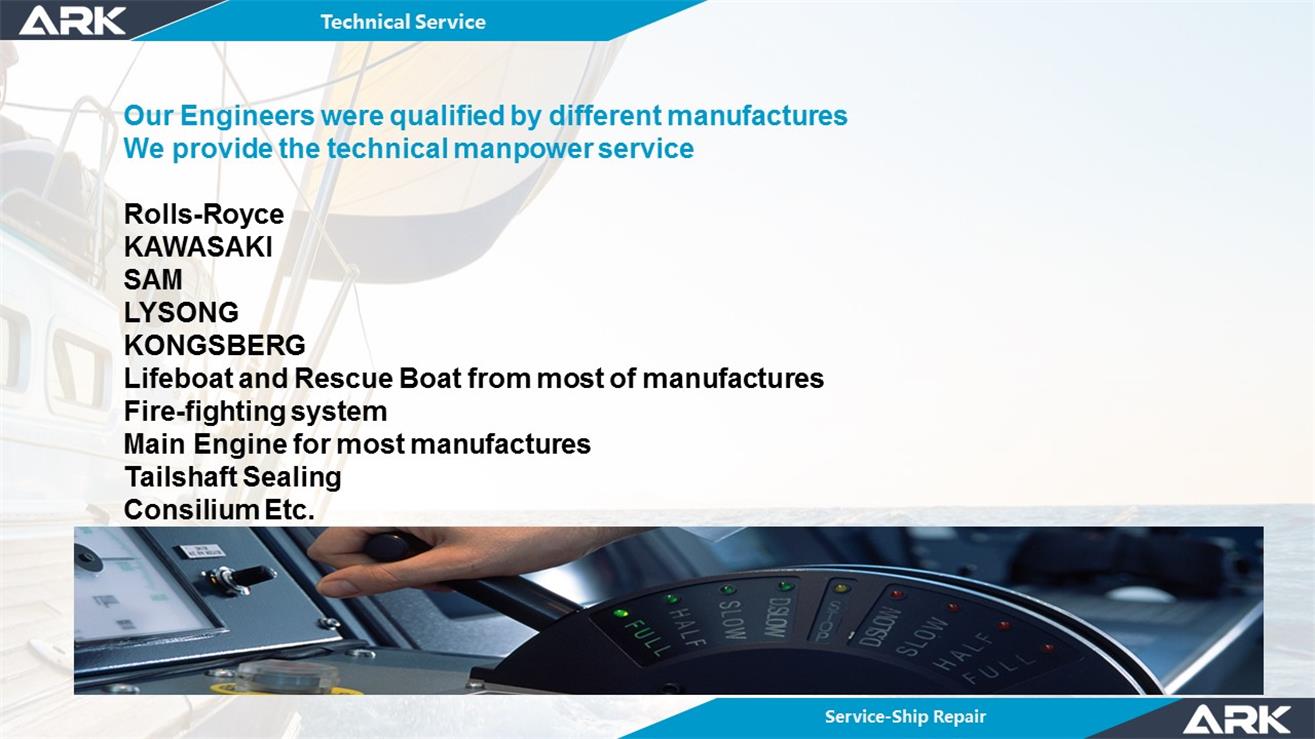 ARK
Technical Service

Our Engineers were qualified by different manufactures
We provide the technical manpower service

Rolls-Royce
KAWASAKI
SAM
LYSONG
KONGSBERG
Lifeboat and Rescue Boat from most of manufactures
Fire-fighting system
Main Engine for most manufactures
Tailshaft Sealing
Consilium Etc.

FULL HALF SLOW DSLOW STOP DSLOW SLOW HALF FULL

Service-Ship Repair
ARK